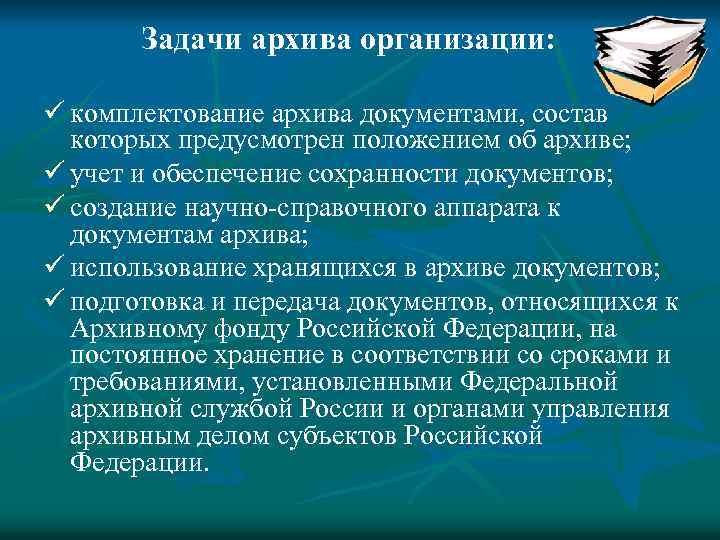 Задачи архива организации:

✓ комплектование архива документами, состав которых предусмотрен положением об архиве;
✓ учет и обеспечение сохранности документов;
✓ создание научно-справочного аппарата к документам архива;
✓ использование хранящихся в архиве документов;
✓ подготовка и передача документов, относящихся к Архивному фонду Российской Федерации, на постоянное хранение в соответствии со сроками и требованиями, установленными Федеральной архивной службой России и органами управления архивным делом субъектов Российской Федерации.